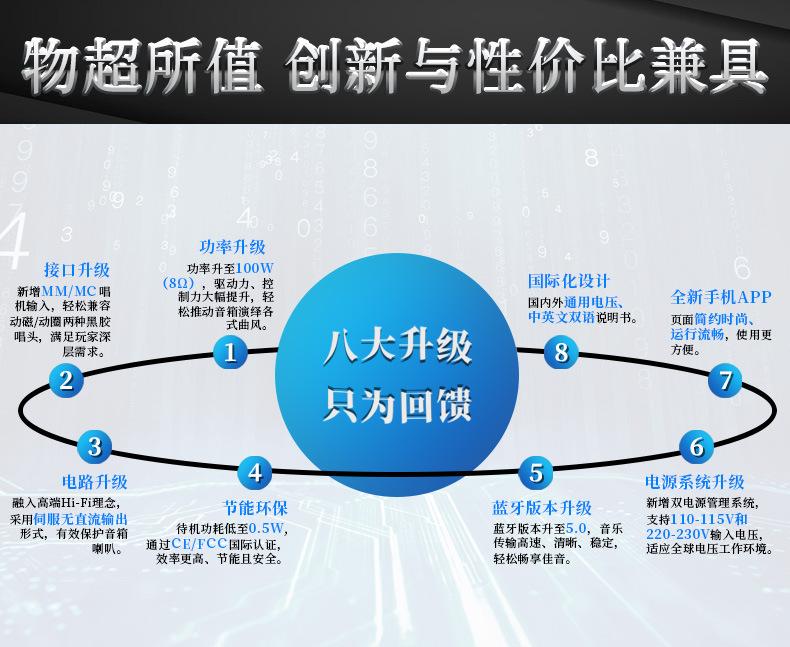 物超所值 创新与性价比兼具

八大升级
只为回馈

1
功率升级
功率升至100W（8Ω），驱动力、控制力大幅提升，轻松推动音箱演绎各式曲风。

2
接口升级
新增MM/MC唱机输入，轻松兼容动磁/动圈两种黑胶唱头，满足玩家深层需求。

3
电路升级
融入高端Hi-Fi理念，采用伺服无直流输出形式，有效保护音箱喇叭。

4
节能环保
待机功耗低至0.5W，通过CE/FCC国际认证，效率更高、节能且安全。

5
蓝牙版本升级
蓝牙版本升至5.0，音乐传输高速、清晰、稳定，轻松畅享佳音。

6
电源系统升级
新增双电源管理系统，支持110-115V和220-230V输入电压，适应全球电压工作环境。

7
全新手机APP
页面简约时尚、运行流畅，使用更方便。

8
国际化设计
国内外通用电压、中英文双语说明书。